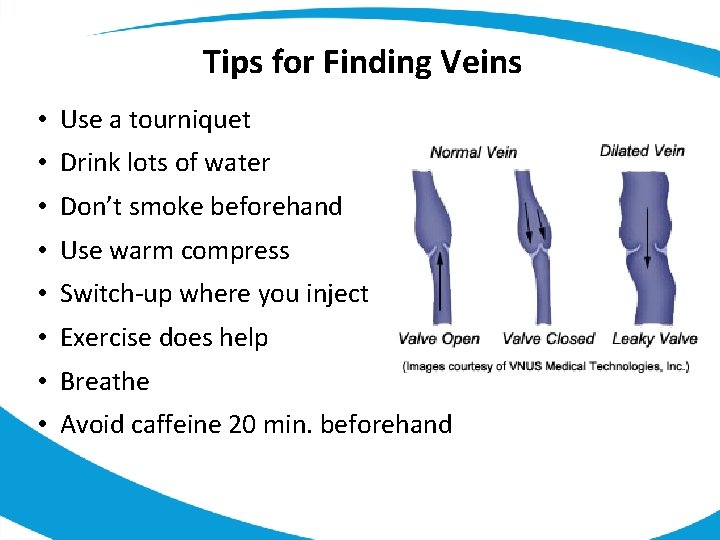 Tips for Finding Veins

• Use a tourniquet
• Drink lots of water
• Don't smoke beforehand
• Use warm compress
• Switch-up where you inject
• Exercise does help
• Breathe
• Avoid caffeine 20 min. beforehand

Normal Vein

Dilated Vein

Valve Open

Valve Closed

Leaky Valve

(Images courtesy of VNUS Medical Technologies, Inc.)